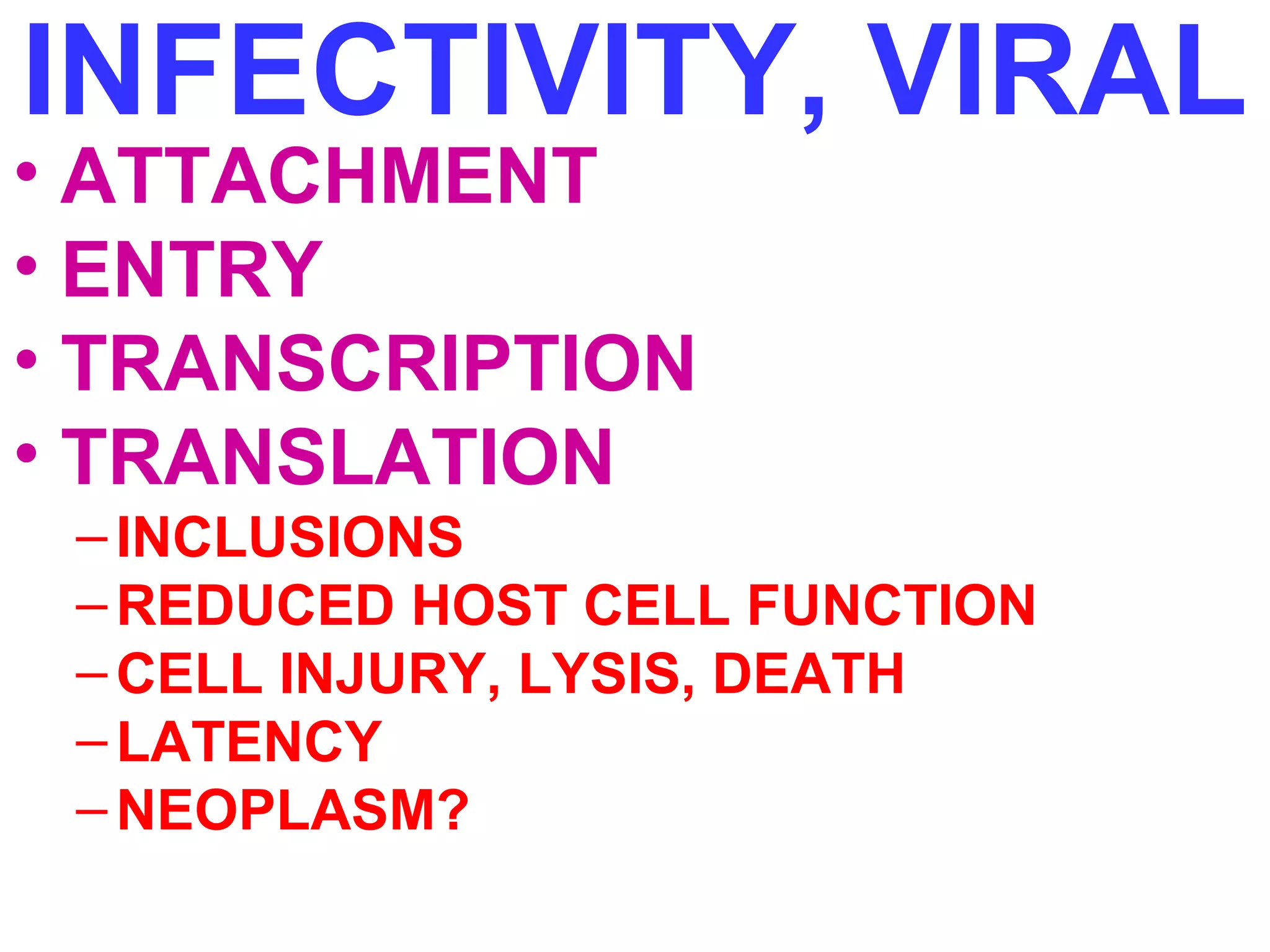 INFECTIVITY, VIRAL

• ATTACHMENT
• ENTRY
• TRANSCRIPTION
• TRANSLATION
  – INCLUSIONS
  – REDUCED HOST CELL FUNCTION
  – CELL INJURY, LYSIS, DEATH
  – LATENCY
  – NEOPLASM?